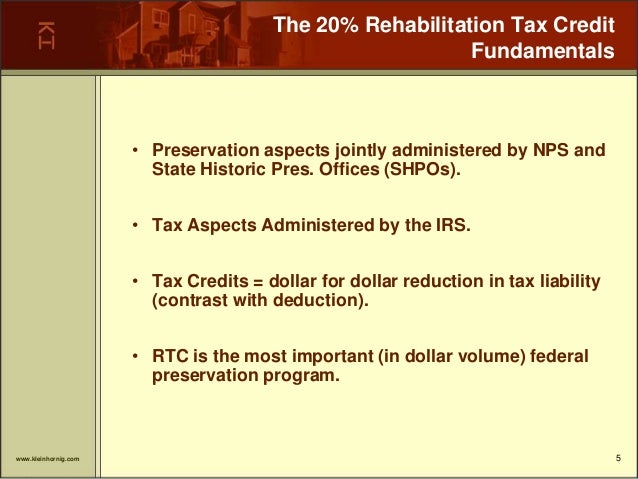 KH

The 20% Rehabilitation Tax Credit Fundamentals

• Preservation aspects jointly administered by NPS and State Historic Pres. Offices (SHPOs).

• Tax Aspects Administered by the IRS.

• Tax Credits = dollar for dollar reduction in tax liability (contrast with deduction).

• RTC is the most important (in dollar volume) federal preservation program.

www.kleinhornig.com

5